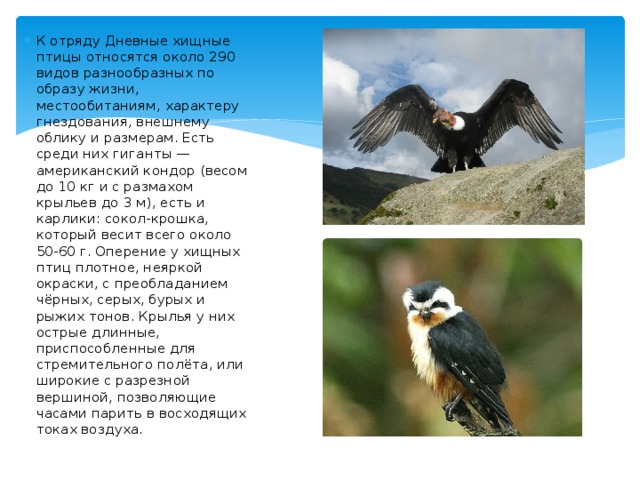 К отряду Дневные хищные птицы относятся около 290 видов разнообразных по образу жизни, местообитаниям, характеру гнездования, внешнему облику и размерам. Есть среди них гиганты — американский кондор (весом до 10 кг и с размахом крыльев до 3 м), есть и карлики: сокол-крошка, который весит всего около 50-60 г. Оперение у хищных птиц плотное, неяркой окраски, с преобладанием чёрных, серых, бурых и рыжих тонов. Крылья у них острые длинные, приспособленные для стремительного полёта, или широкие с разрезной вершиной, позволяющие часами парить в восходящих токах воздуха.